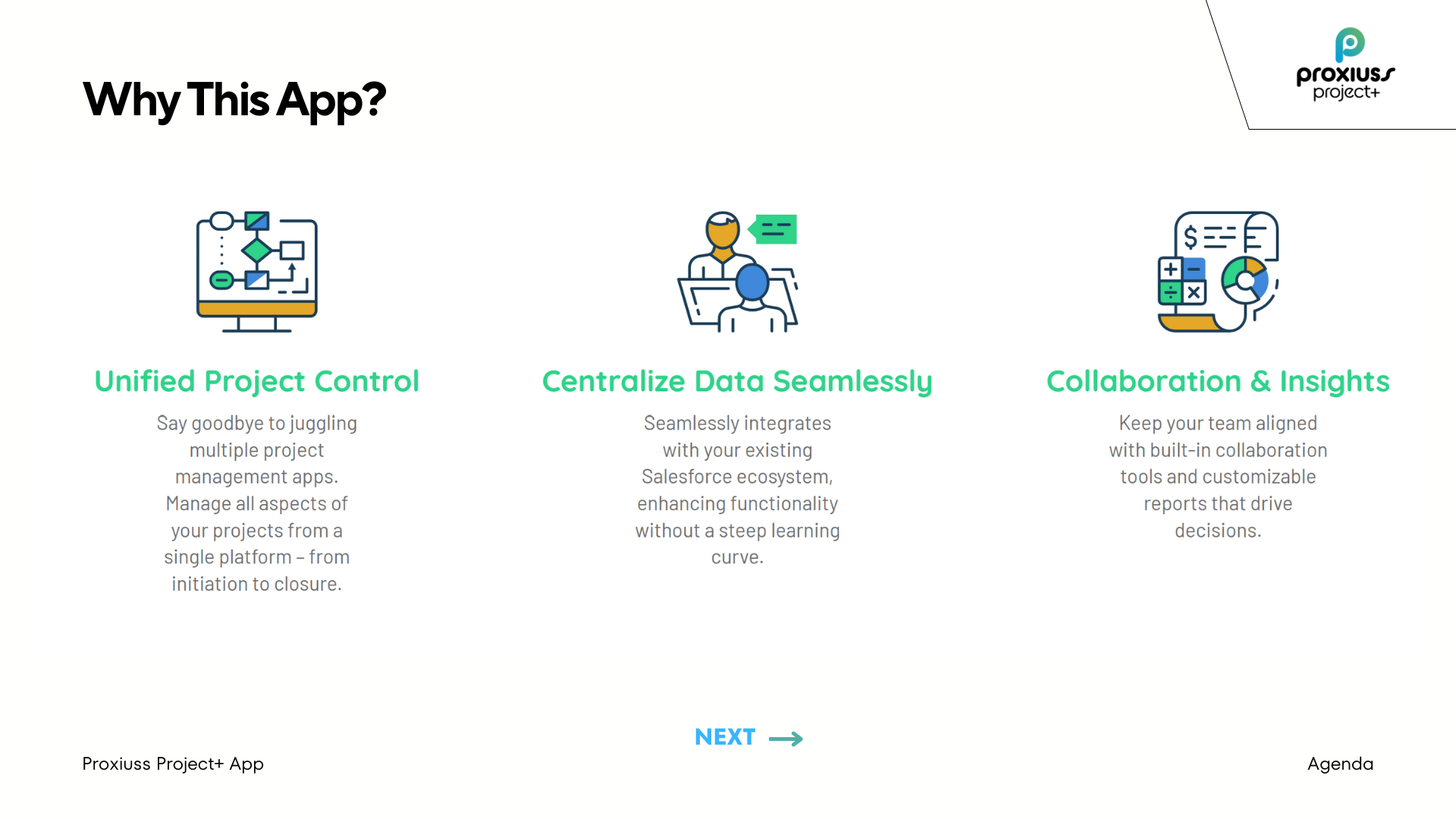 Why This App?

proxiuss project+

Unified Project Control

Say goodbye to juggling multiple project management apps. Manage all aspects of your projects from a single platform – from initiation to closure.

Centralize Data Seamlessly

Seamlessly integrates with your existing Salesforce ecosystem, enhancing functionality without a steep learning curve.

Collaboration & Insights

Keep your team aligned with built-in collaboration tools and customizable reports that drive decisions.

NEXT

Proxiuss Project+ App

Agenda